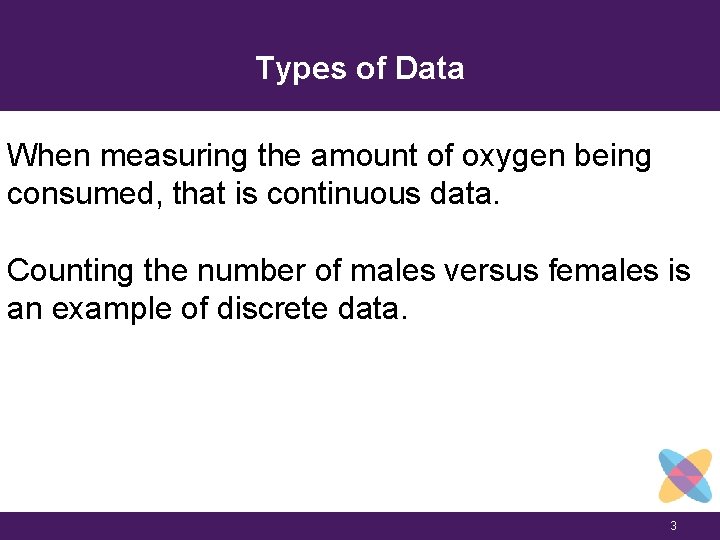 Types of Data

When measuring the amount of oxygen being consumed, that is continuous data.

Counting the number of males versus females is an example of discrete data.

3